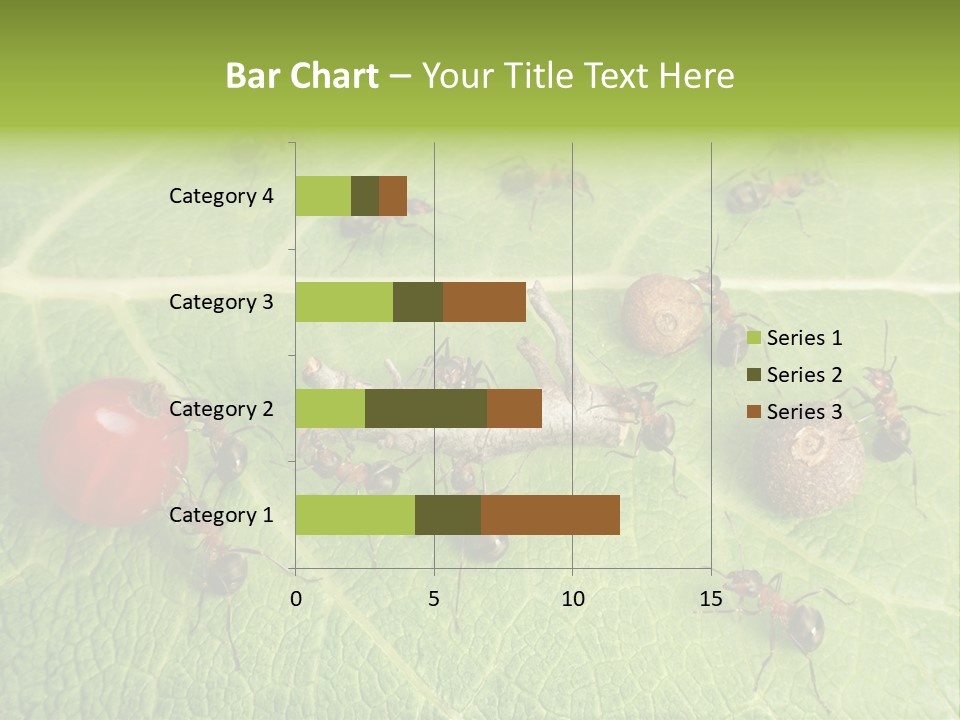 Bar Chart – Your Title Text Here

Category 4
Category 3
Category 2
Category 1

0
5
10
15

Series 1
Series 2
Series 3